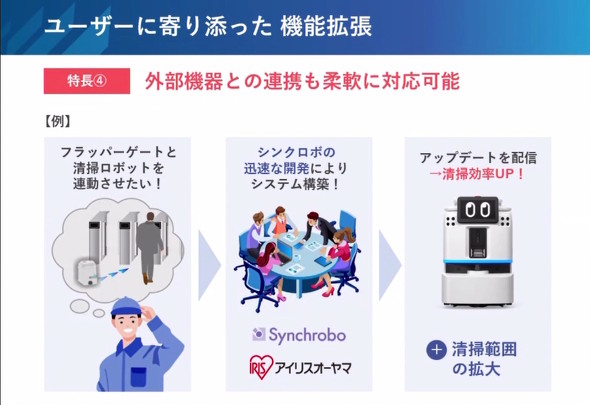 ユーザーに寄り添った 機能拡張

特長④ 外部機器との連携も柔軟に対応可能

【例】

フラッパーゲートと清掃ロボットを連動させたい！

シンクロボの迅速な開発によりシステム構築！

Synchrobo

IRIS アイリスオーヤマ

アップデートを配信
→清掃効率UP！

+ 清掃範囲の拡大